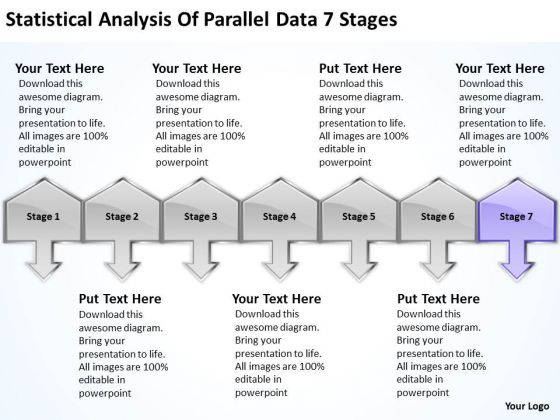 Statistical Analysis Of Parallel Data 7 Stages

Your Text Here
Download this awesome diagram. Bring your presentation to life. All images are 100% editable in powerpoint

Your Text Here
Download this awesome diagram. Bring your presentation to life. All images are 100% editable in powerpoint

Put Text Here
Download this awesome diagram. Bring your presentation to life. All images are 100% editable in powerpoint

Your Text Here
Download this awesome diagram. Bring your presentation to life. All images are 100% editable in powerpoint

Stage 1

Stage 2

Stage 3

Stage 4

Stage 5

Stage 6

Stage 7

Put Text Here
Download this awesome diagram. Bring your presentation to life. All images are 100% editable in powerpoint

Your Text Here
Download this awesome diagram. Bring your presentation to life. All images are 100% editable in powerpoint

Put Text Here
Download this awesome diagram. Bring your presentation to life. All images are 100% editable in powerpoint

Your Logo